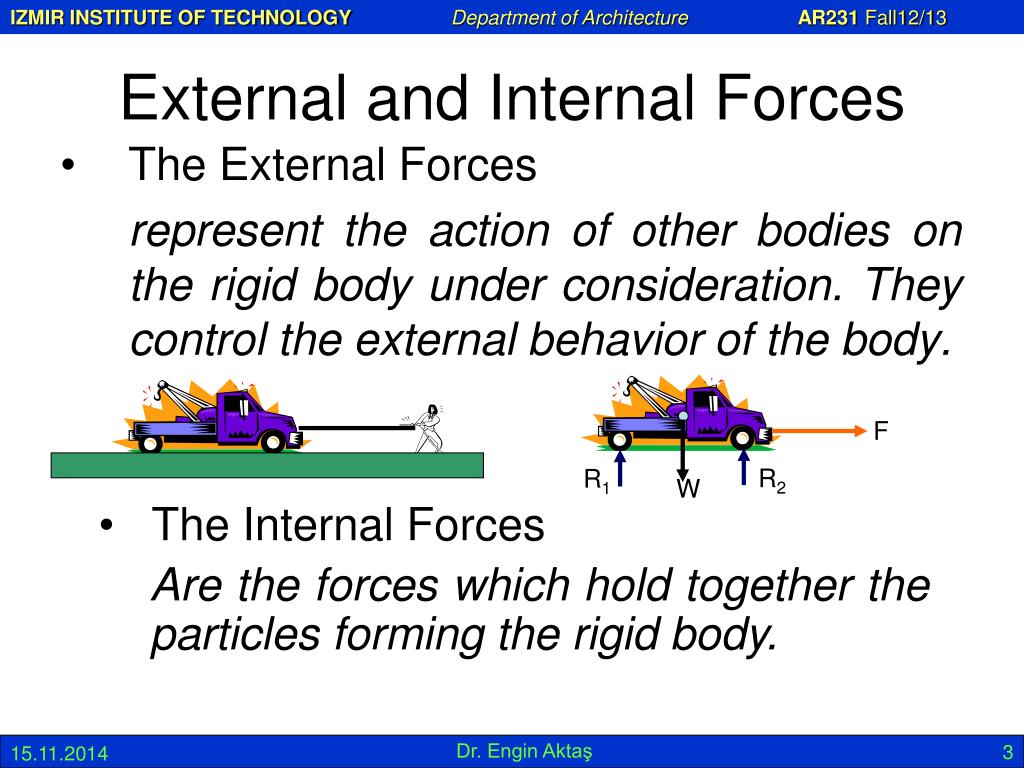 IZMIR INSTITUTE OF TECHNOLOGY Department of Architecture AR231 Fall12/13

External and Internal Forces

• The External Forces

represent the action of other bodies on the rigid body under consideration. They control the external behavior of the body.

F

$R_1$ W $R_2$

• The Internal Forces

Are the forces which hold together the particles forming the rigid body.

15.11.2014 Dr. Engin Aktaş 3